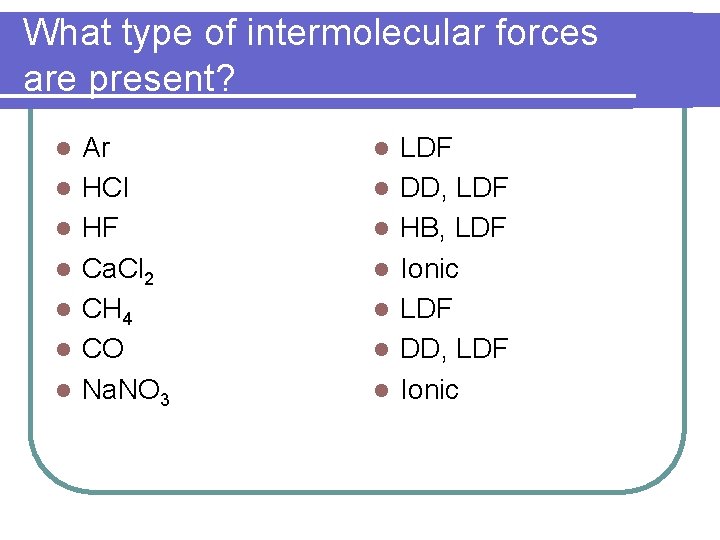 What type of intermolecular forces are present?

- Ar
- HCl
- HF
- $CaCl_2$
- $CH_4$
- CO
- $NaNO_3$

- LDF
- DD, LDF
- HB, LDF
- Ionic
- LDF
- DD, LDF
- Ionic